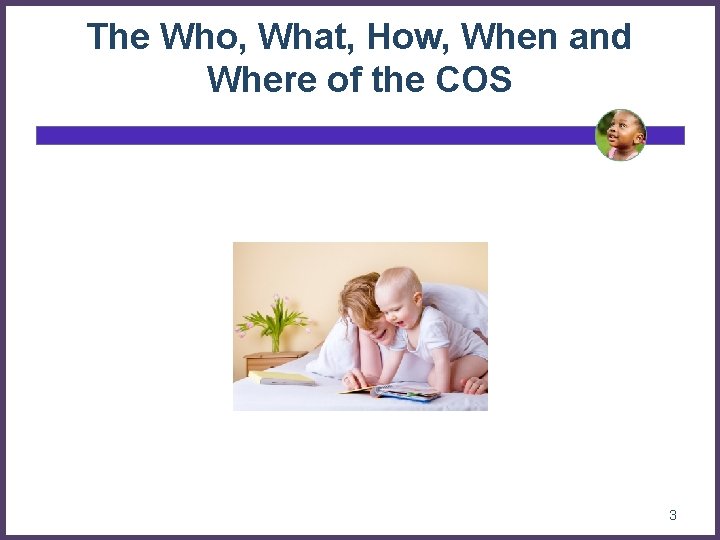 The Who, What, How, When and Where of the COS

3